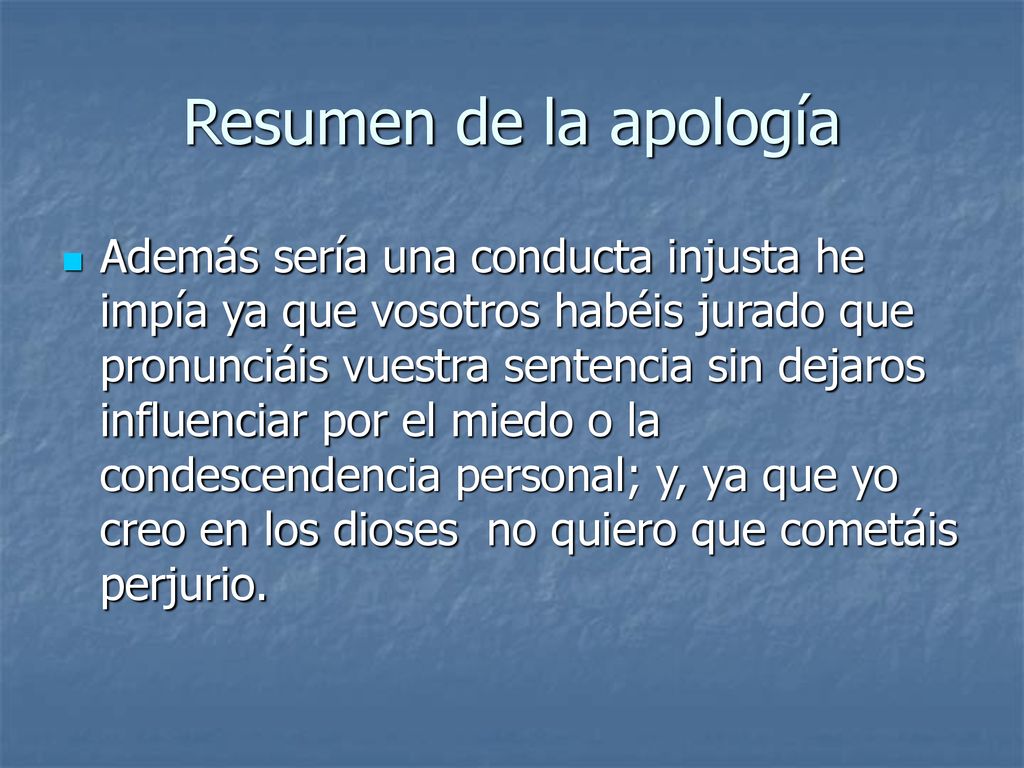 Resumen de la apología

Además sería una conducta injusta he impía ya que vosotros habéis jurado que pronunciáis vuestra sentencia sin dejaros influenciar por el miedo o la condescendencia personal; y, ya que yo creo en los dioses  no quiero que cometáis perjurio.